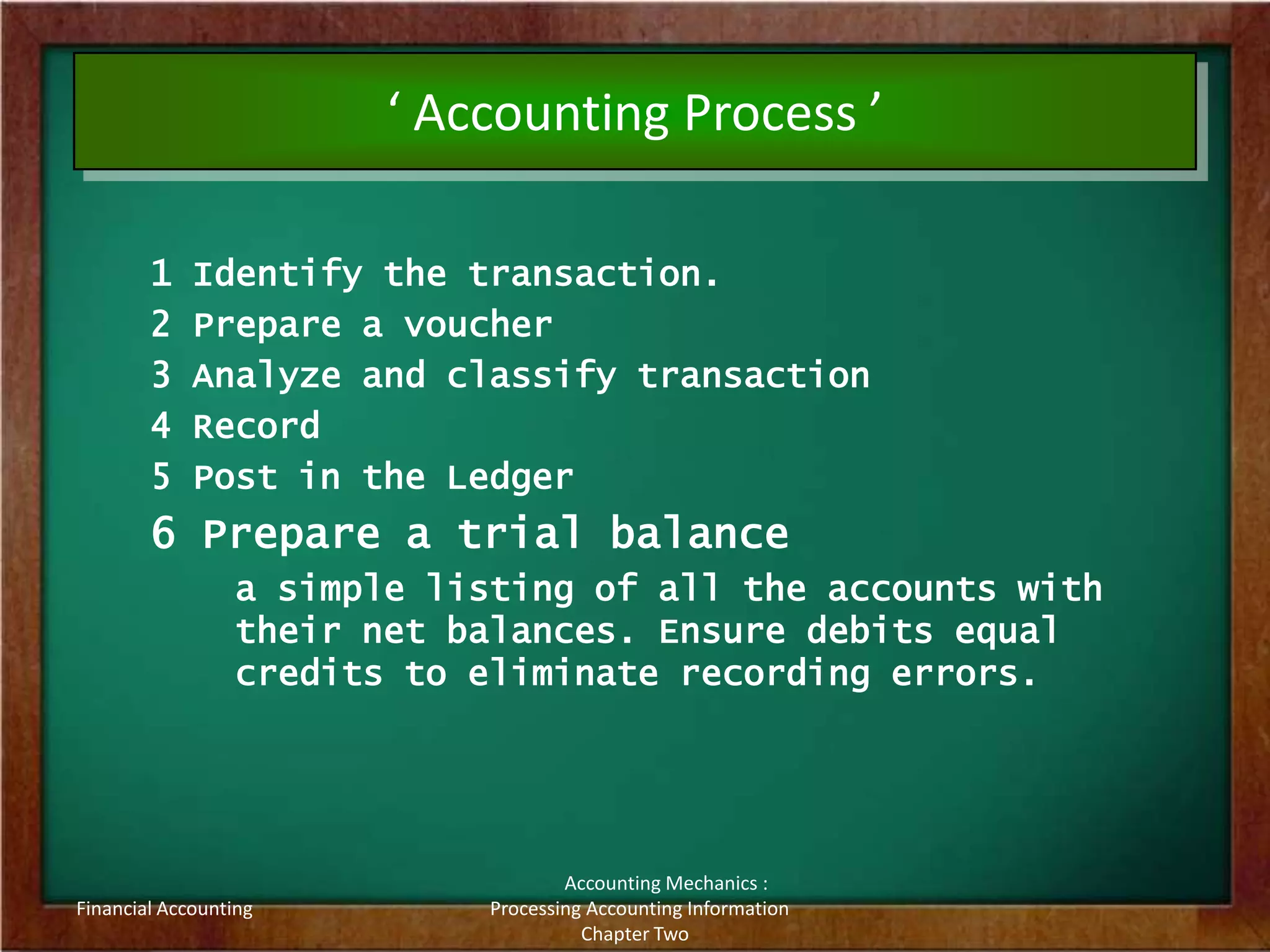 ‘ Accounting Process ’

1 Identify the transaction.
2 Prepare a voucher
3 Analyze and classify transaction
4 Record
5 Post in the Ledger
6 Prepare a trial balance

a simple listing of all the accounts with their net balances. Ensure debits equal credits to eliminate recording errors.

Financial Accounting

Accounting Mechanics : Processing Accounting Information Chapter Two